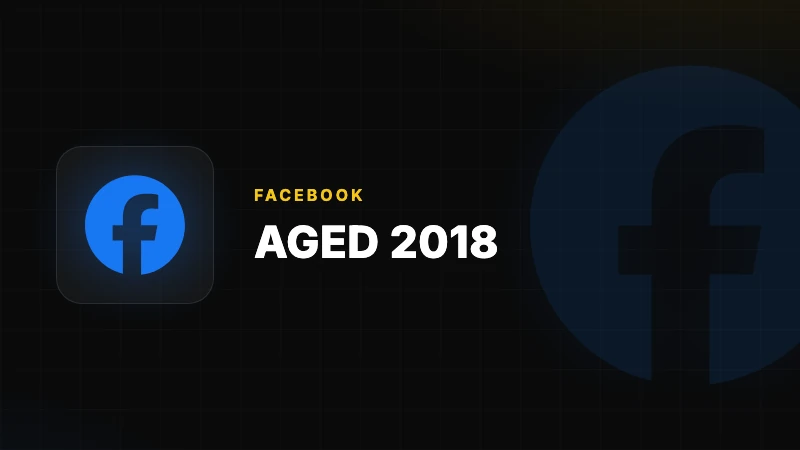 FACEBOOK
AGED 2018